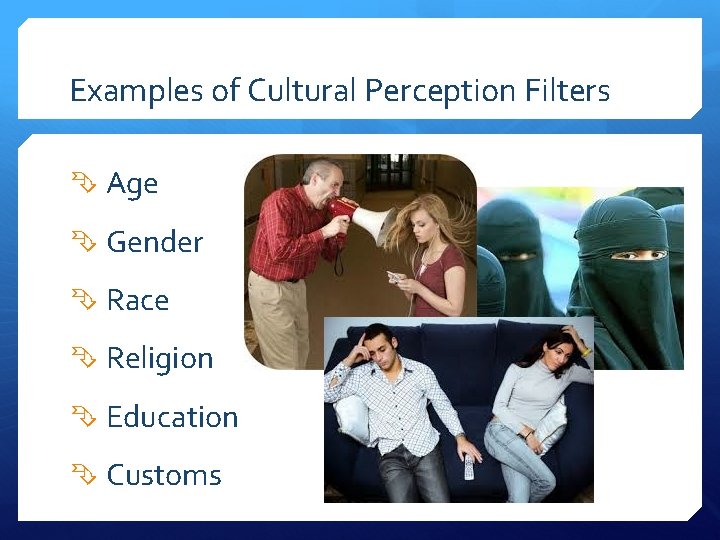 Examples of Cultural Perception Filters

Age

Gender

Race

Religion

Education

Customs